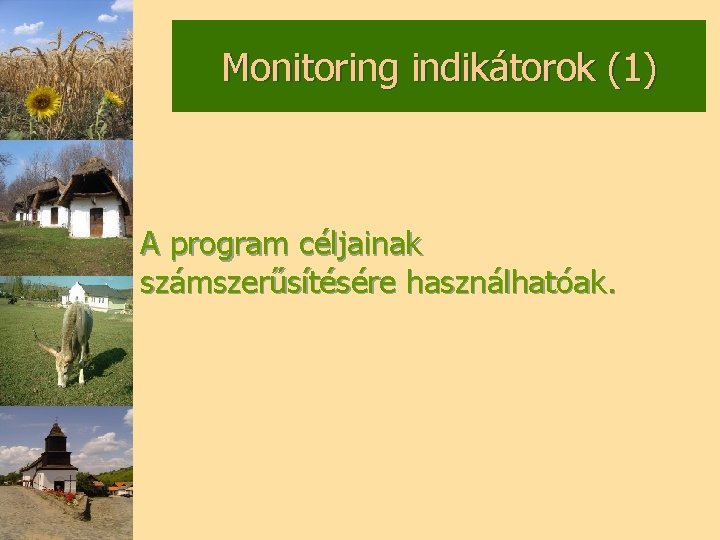 Monitoring indikátorok (1)

A program céljainak számszerűsítésére használhatóak.